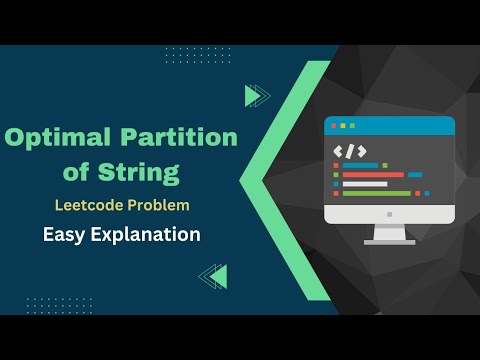 Optimal Partition of String

Leetcode Problem

Easy Explanation

</>